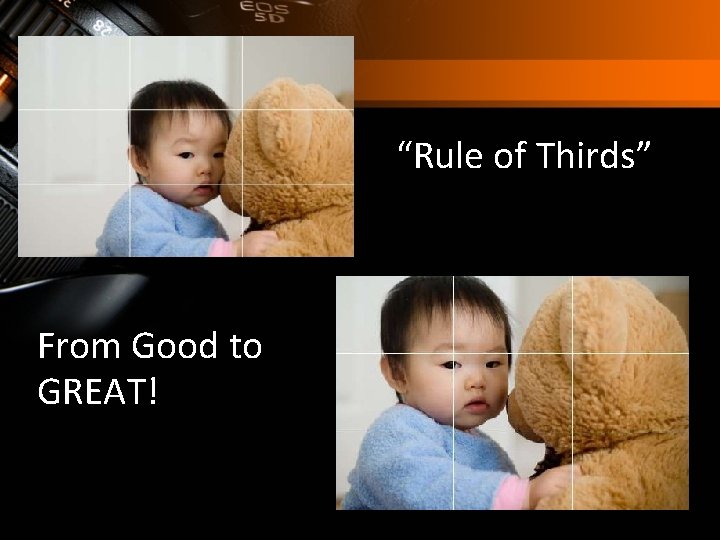 EOS 5D

28

“Rule of Thirds”

From Good to GREAT!